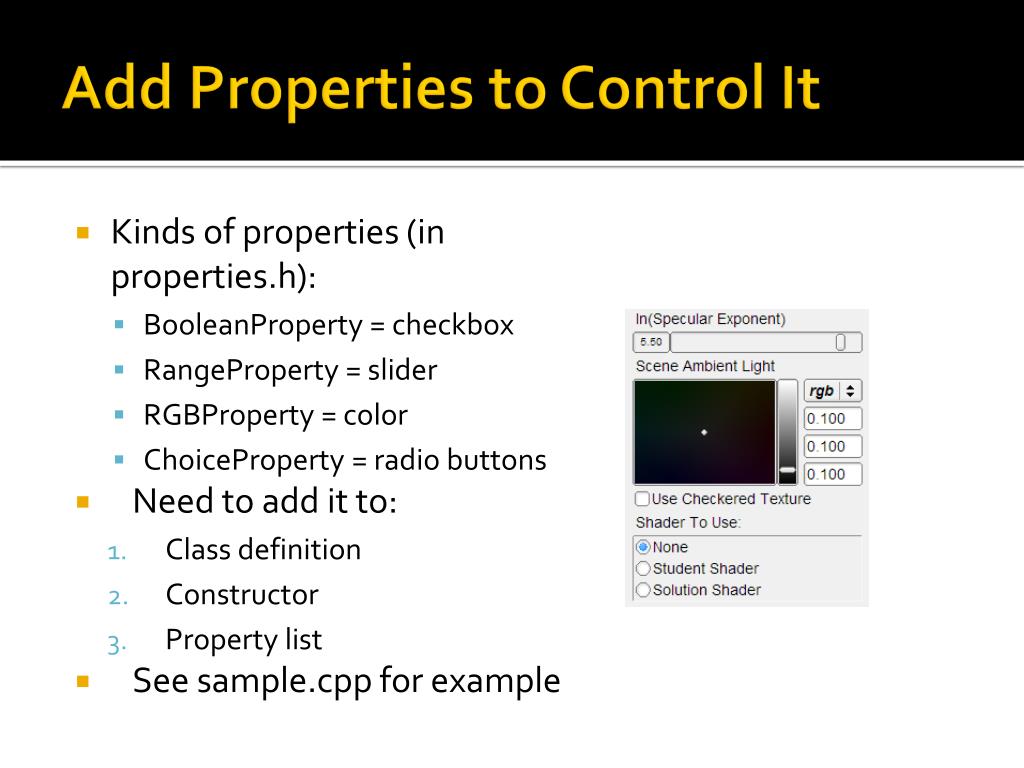 Add Properties to Control It

Kinds of properties (in properties.h):

BooleanProperty = checkbox

RangeProperty = slider

RGBProperty = color

ChoiceProperty = radio buttons

Need to add it to:

1. Class definition

2. Constructor

3. Property list

See sample.cpp for example

ln(Specular Exponent)

5.50

Scene Ambient Light

rgb

0.100

0.100

0.100

Use Checkered Texture

Shader To Use:

None

Student Shader

Solution Shader